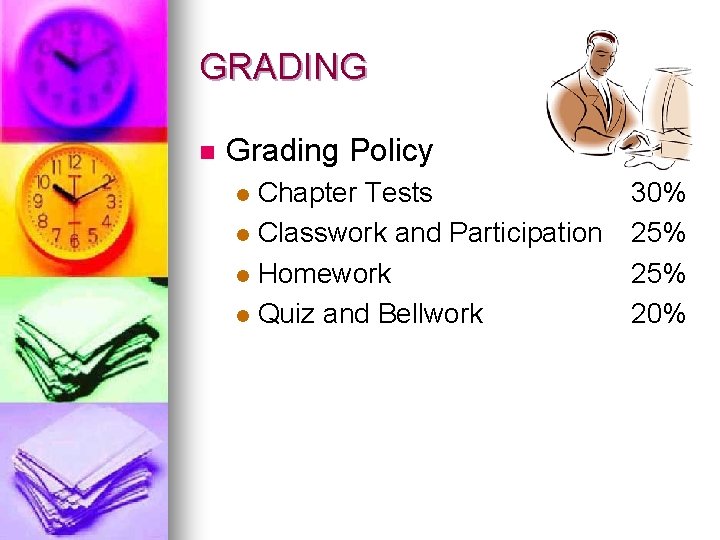 GRADING

Grading Policy

Chapter Tests 30%
Classwork and Participation 25%
Homework 25%
Quiz and Bellwork 20%